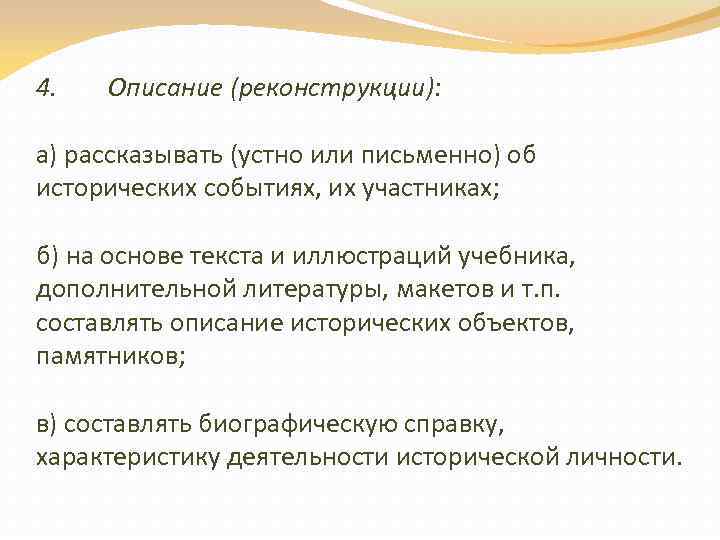 4. Описание (реконструкции):

а) рассказывать (устно или письменно) об исторических событиях, их участниках;

б) на основе текста и иллюстраций учебника, дополнительной литературы, макетов и т.п. составлять описание исторических объектов, памятников;

в) составлять биографическую справку, характеристику деятельности исторической личности.